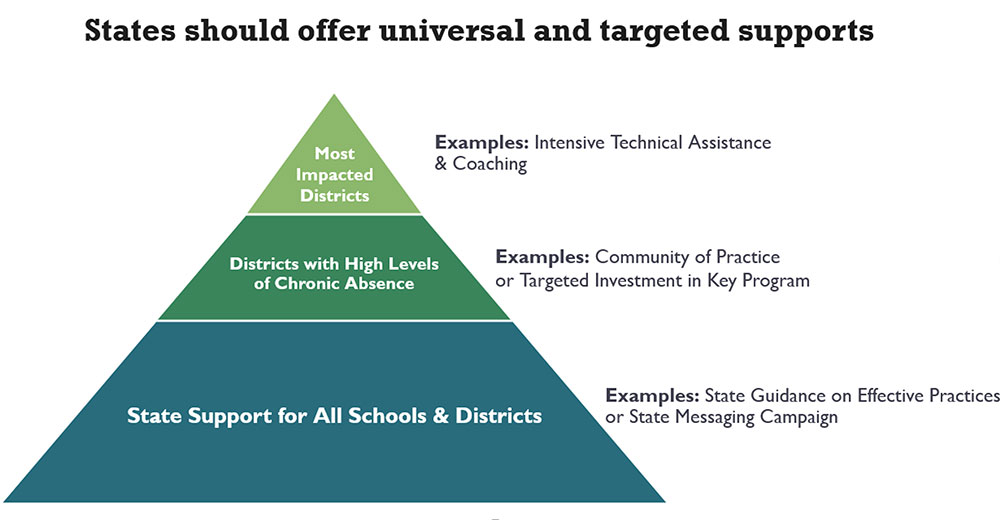 States should offer universal and targeted supports

Most Impacted Districts

Examples: Intensive Technical Assistance & Coaching

Districts with High Levels of Chronic Absence

Examples: Community of Practice or Targeted Investment in Key Program

State Support for All Schools & Districts

Examples: State Guidance on Effective Practices or State Messaging Campaign